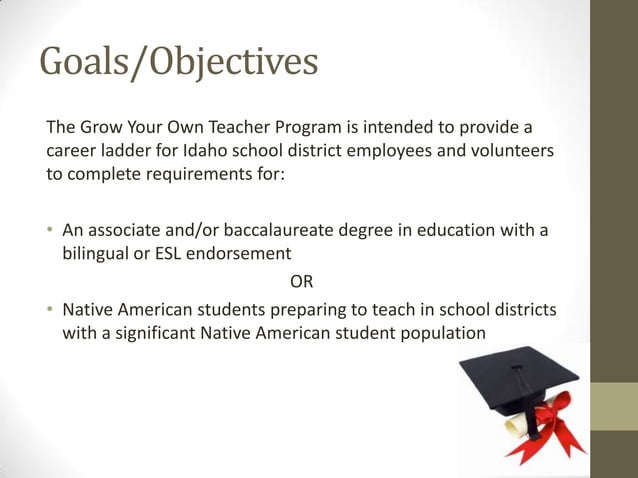 Goals/Objectives

The Grow Your Own Teacher Program is intended to provide a career ladder for Idaho school district employees and volunteers to complete requirements for:

• An associate and/or baccalaureate degree in education with a bilingual or ESL endorsement

OR

• Native American students preparing to teach in school districts with a significant Native American student population